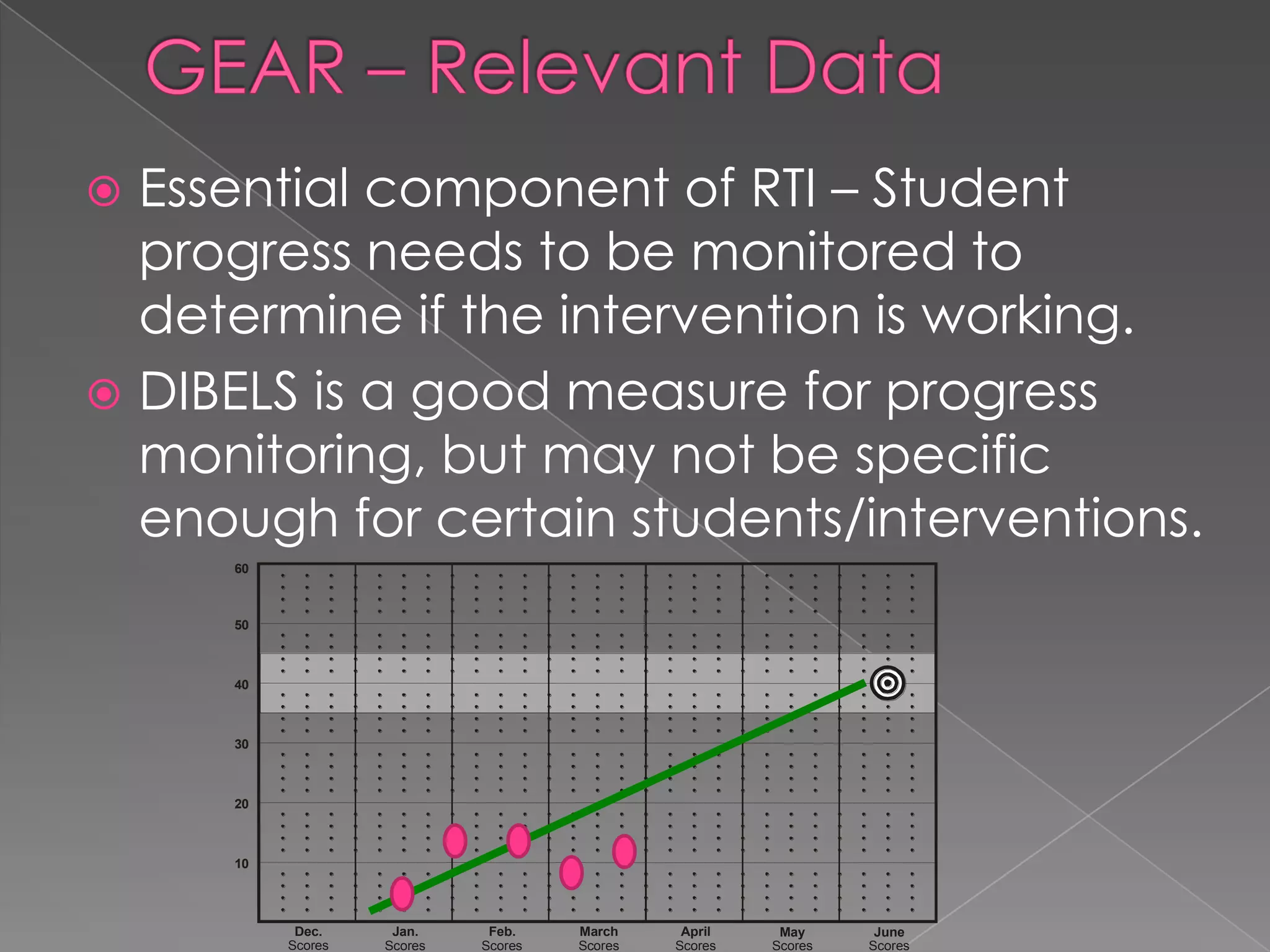 GEAR – Relevant Data

Essential component of RTI – Student progress needs to be monitored to determine if the intervention is working.

DIBELS is a good measure for progress monitoring, but may not be specific enough for certain students/interventions.

60
50
40
30
20
10

Dec. Scores
Jan. Scores
Feb. Scores
March Scores
April Scores
May Scores
June Scores